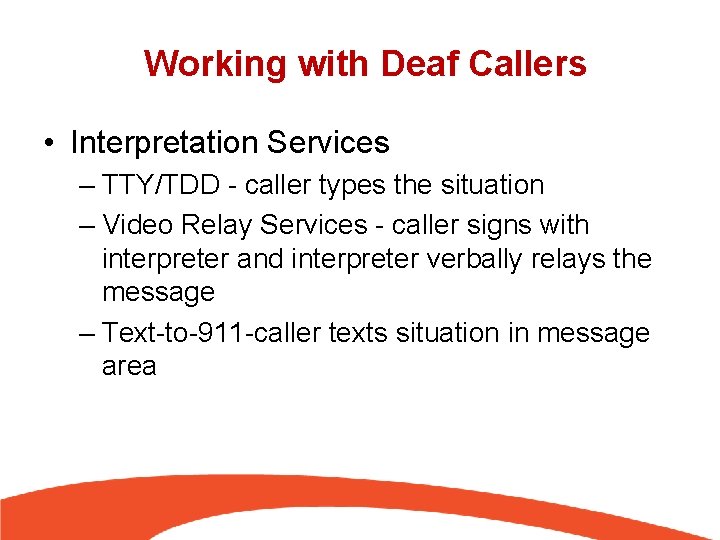 Working with Deaf Callers

• Interpretation Services
– TTY/TDD - caller types the situation
– Video Relay Services - caller signs with interpreter and interpreter verbally relays the message
– Text-to-911-caller texts situation in message area